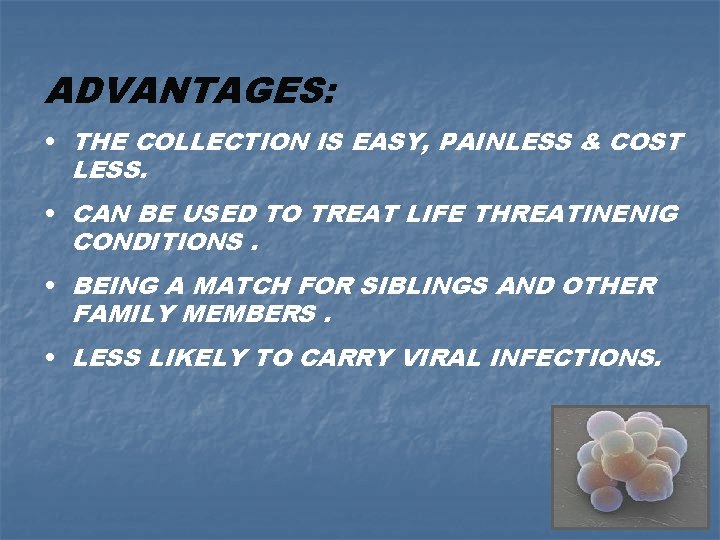 ADVANTAGES:

• THE COLLECTION IS EASY, PAINLESS & COST LESS.

• CAN BE USED TO TREAT LIFE THREATINENIG CONDITIONS .

• BEING A MATCH FOR SIBLINGS AND OTHER FAMILY MEMBERS .

• LESS LIKELY TO CARRY VIRAL INFECTIONS.